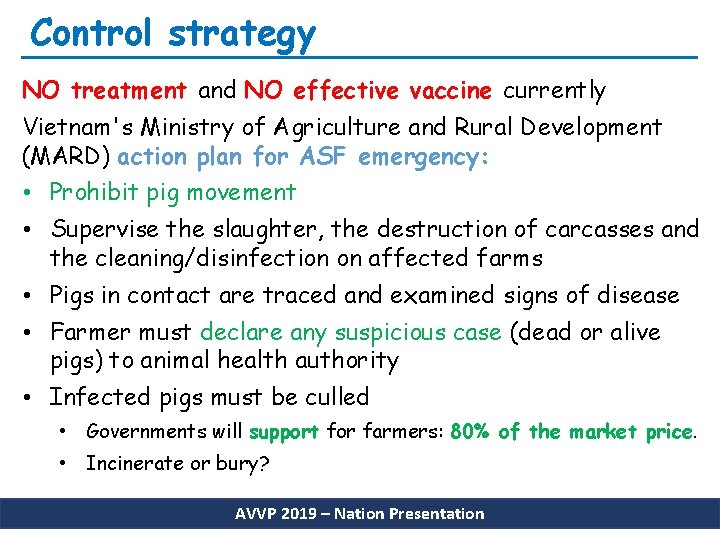 Control strategy

NO treatment and NO effective vaccine currently

Vietnam's Ministry of Agriculture and Rural Development (MARD) action plan for ASF emergency:

• Prohibit pig movement
• Supervise the slaughter, the destruction of carcasses and the cleaning/disinfection on affected farms
• Pigs in contact are traced and examined signs of disease
• Farmer must declare any suspicious case (dead or alive pigs) to animal health authority
• Infected pigs must be culled
  • Governments will support for farmers: 80% of the market price.
  • Incinerate or bury?

AVVP 2019 – Nation Presentation